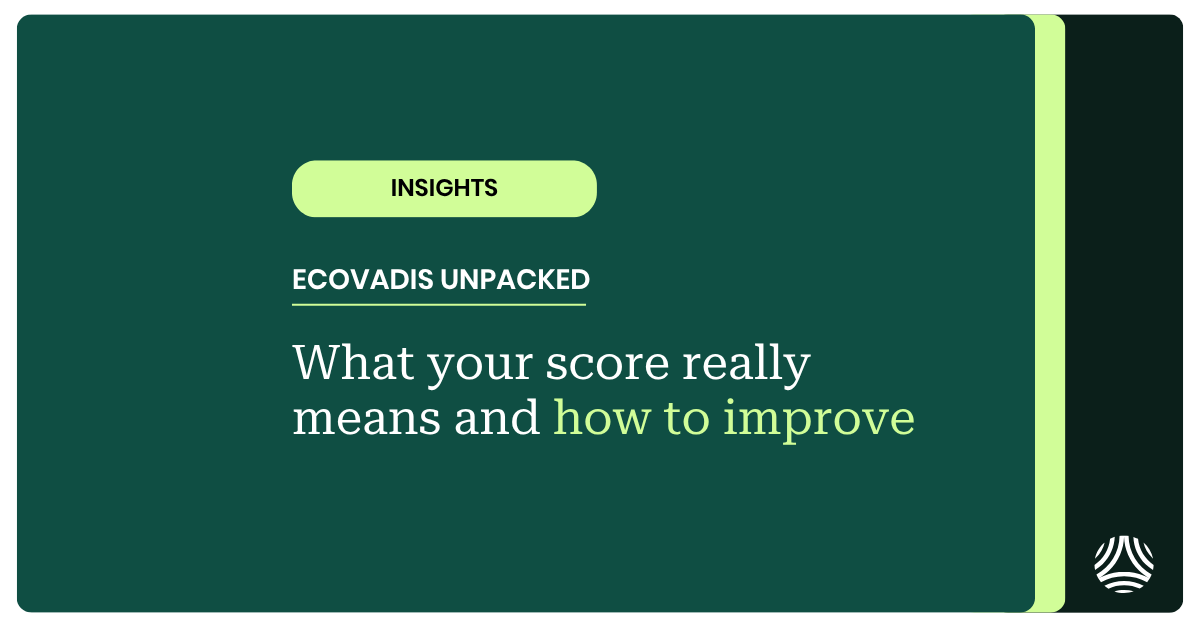 INSIGHTS

ECOVADIS UNPACKED

What your score really means and how to improve